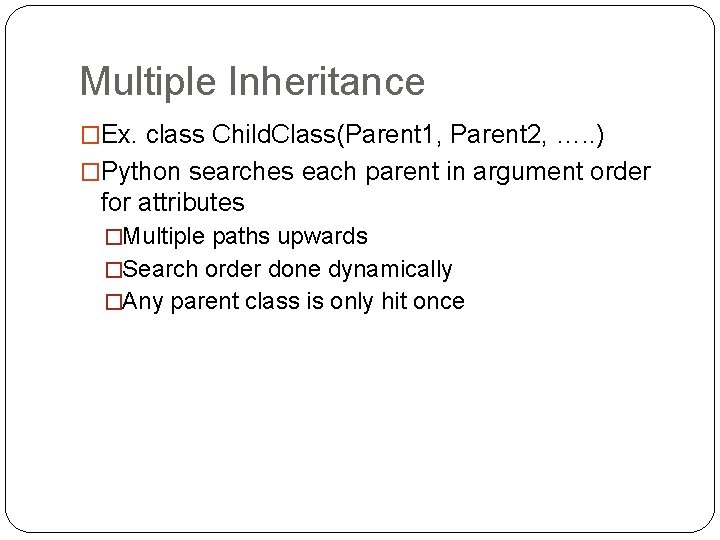 Multiple Inheritance

□Ex. class ChildClass(Parent1, Parent2, …..)

□Python searches each parent in argument order for attributes

□Multiple paths upwards

□Search order done dynamically

□Any parent class is only hit once